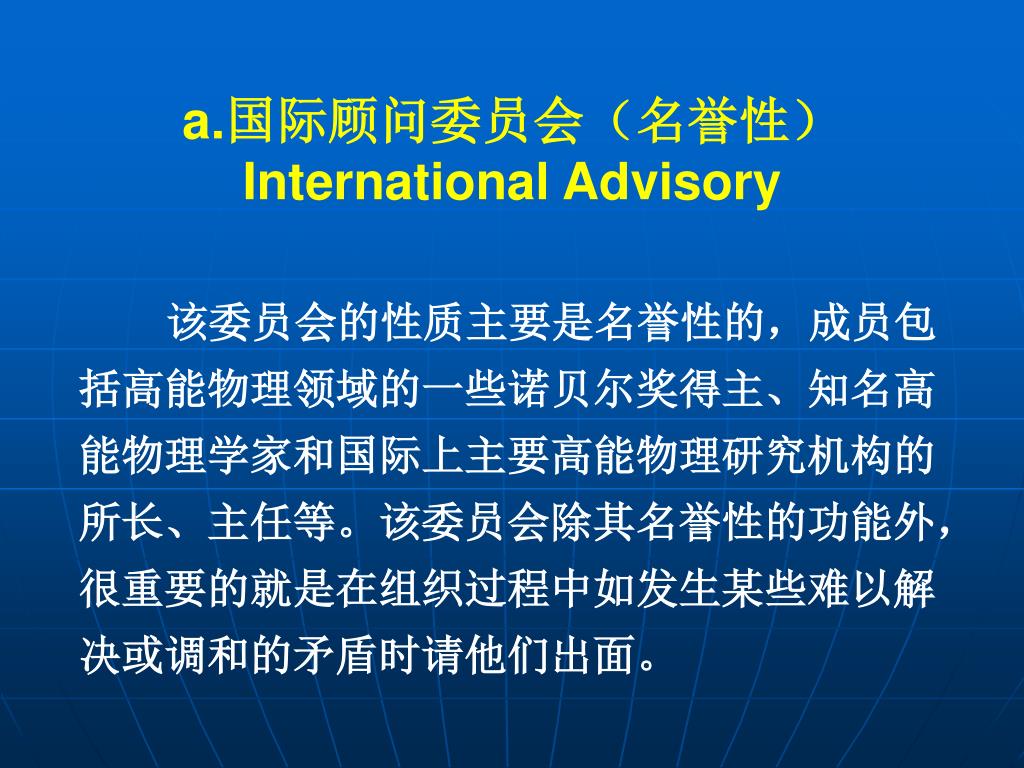 a.国际顾问委员会（名誉性）
International Advisory

该委员会的性质主要是名誉性的，成员包括高能物理领域的一些诺贝尔奖得主、知名高能物理学家和国际上主要高能物理研究机构的所长、主任等。该委员会除其名誉性的功能外，很重要的就是在组织过程中如发生某些难以解决或调和的矛盾时请他们出面。